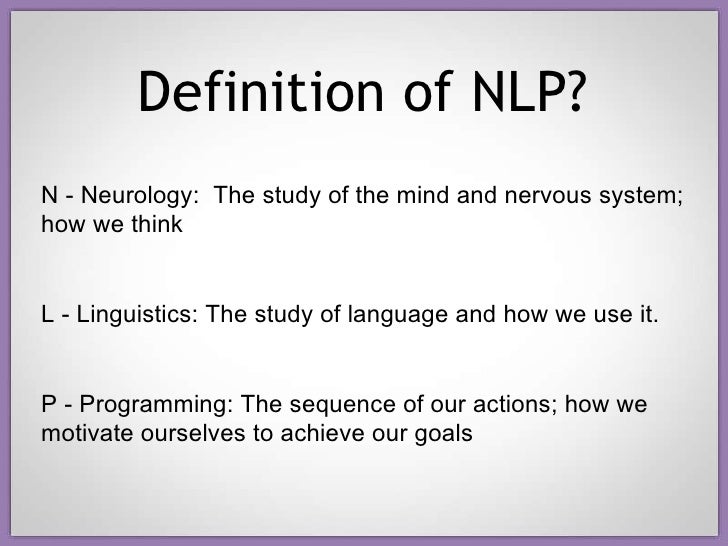 Definition of NLP?

N - Neurology: The study of the mind and nervous system; how we think

L - Linguistics: The study of language and how we use it.

P - Programming: The sequence of our actions; how we motivate ourselves to achieve our goals